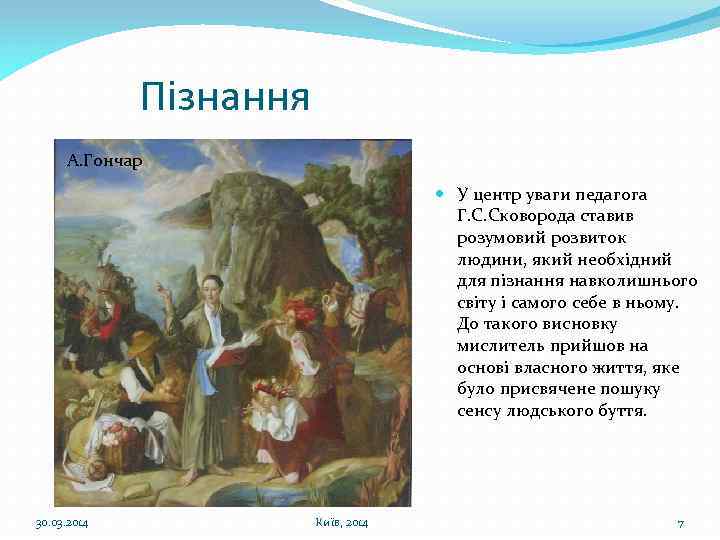 Пізнання

А.Гончар

У центр уваги педагога Г.С.Сковорода ставив розумовий розвиток людини, який необхідний для пізнання навколишнього світу і самого себе в ньому. До такого висновку мислитель прийшов на основі власного життя, яке було присвячене пошуку сенсу людського буття.

30.03.2014

Київ, 2014

7